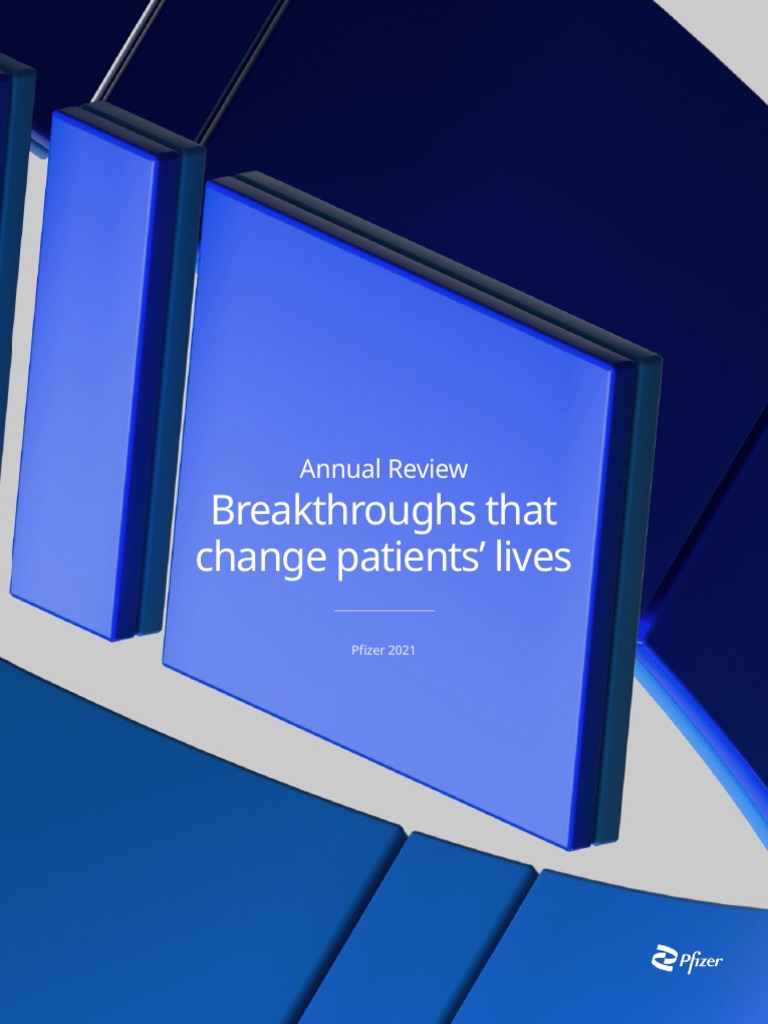 Annual Review

Breakthroughs that change patients’ lives

Pfizer 2021

Pfizer